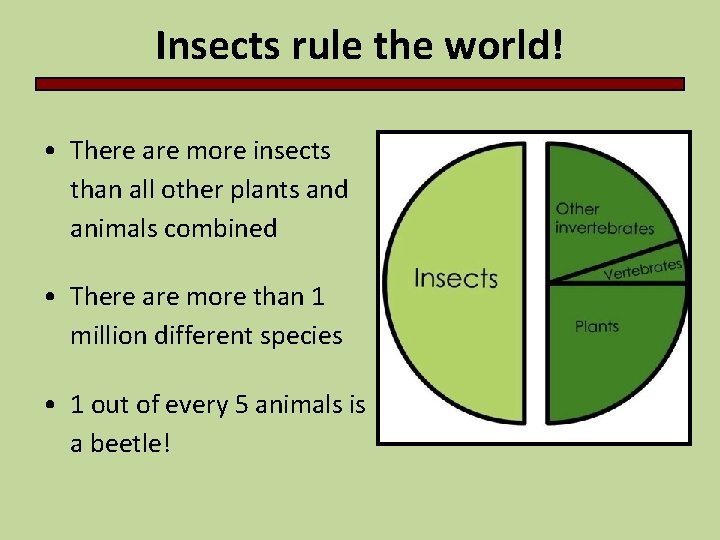 Insects rule the world!

• There are more insects than all other plants and animals combined

• There are more than 1 million different species

• 1 out of every 5 animals is a beetle!

Insects

Other invertebrates

Vertebrates

Plants